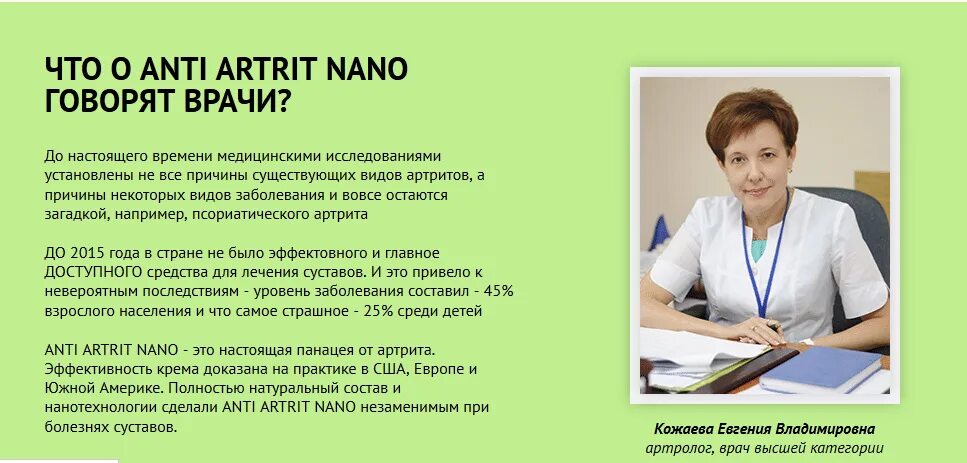 ЧТО О ANTI ARTRIT NANO ГОВОРЯТ ВРАЧИ?

До настоящего времени медицинскими исследованиями установлены не все причины существующих видов артритов, а причины некоторых видов заболевания и вовсе остаются загадкой, например, псориатического артрита

ДО 2015 года в стране не было эффектовного и главное ДОСТУПНОГО средства для лечения суставов. И это привело к невероятным последствиям - уровень заболевания составил - 45% взрослого населения и что самое страшное - 25% среди детей

ANTI ARTRIT NANO - это настоящая панацея от артрита. Эффективность крема доказана на практике в США, Европе и Южной Америке. Полностью натуральный состав и нанотехнологии сделали ANTI ARTRIT NANO незаменимым при болезнях суставов.

Кожаева Евгения Владимировна
артролог, врач высшей категории